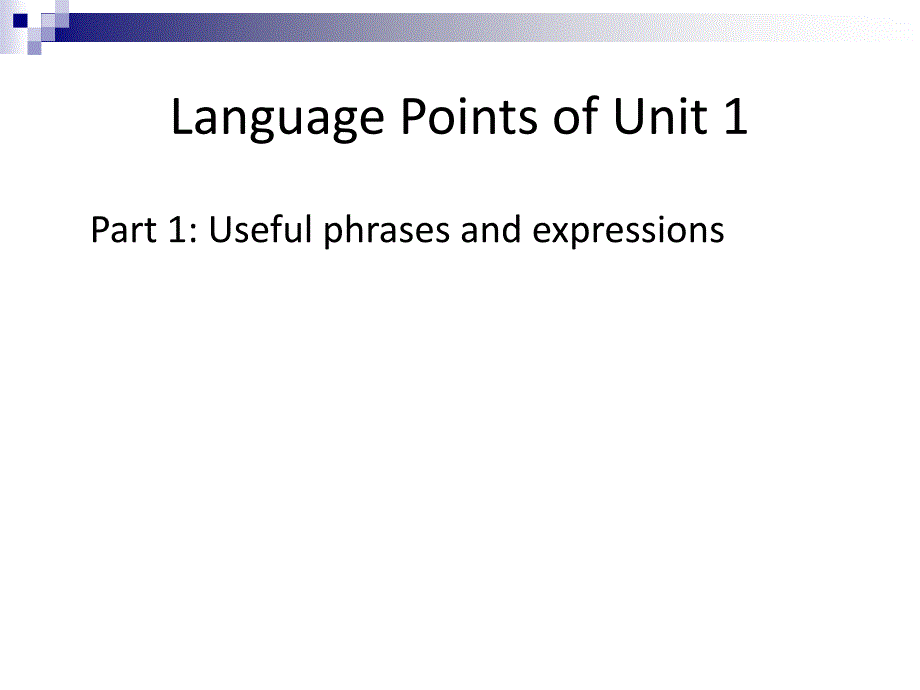 Language Points of Unit 1

Part 1: Useful phrases and expressions